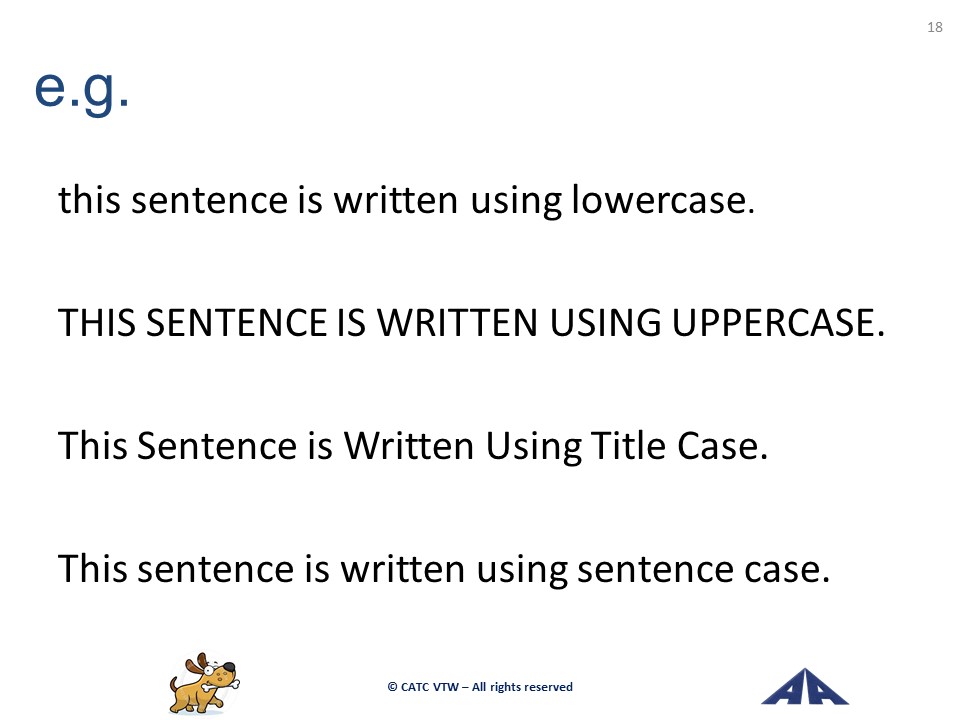 18

e.g.

this sentence is written using lowercase.

THIS SENTENCE IS WRITTEN USING UPPERCASE.

This Sentence is Written Using Title Case.

This sentence is written using sentence case.

© CATC VTW – All rights reserved